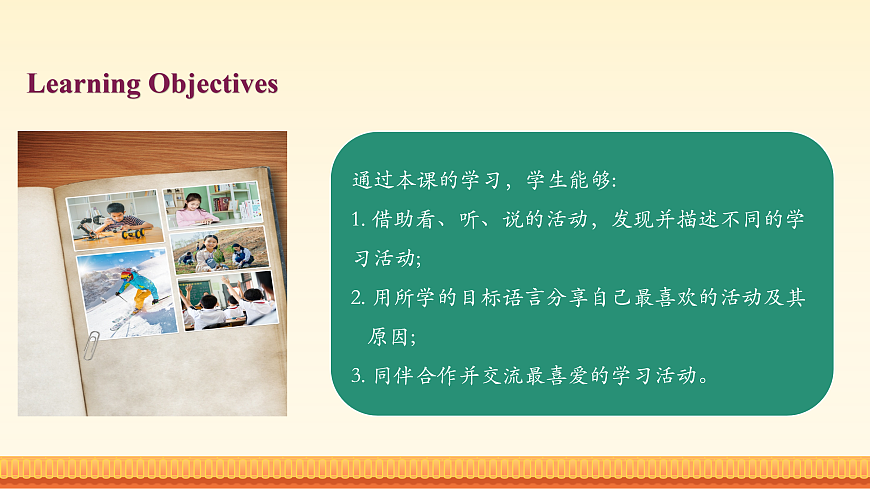 Learning Objectives

通过本课的学习，学生能够:

1. 借助看、听、说的活动，发现并描述不同的学习活动;

2. 用所学的目标语言分享自己最喜欢的活动及其原因;

3. 同伴合作并交流最喜爱的学习活动。